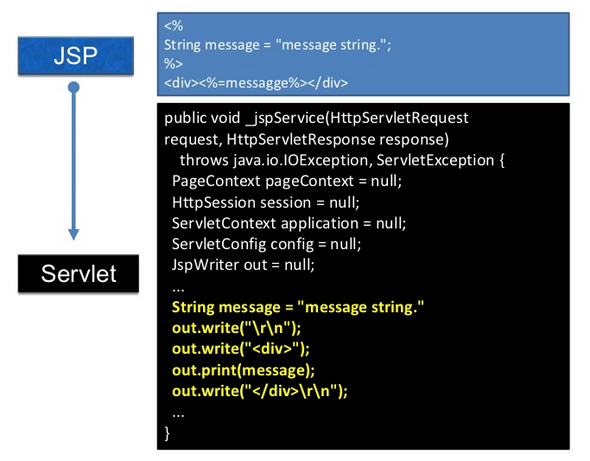 JSP

Servlet

<%
String message = "message string.";
%>
<div><%=messagge%></div>

public void _jspService(HttpServletRequest request, HttpServletResponse response)
throws java.io.IOException, ServletException {
PageContext pageContext = null;
HttpSession session = null;
ServletContext application = null;
ServletConfig config = null;
JspWriter out = null;
...
String message = "message string."
out.write("\r\n");
out.write("<div>");
out.print(message);
out.write("</div>\r\n");
...
}